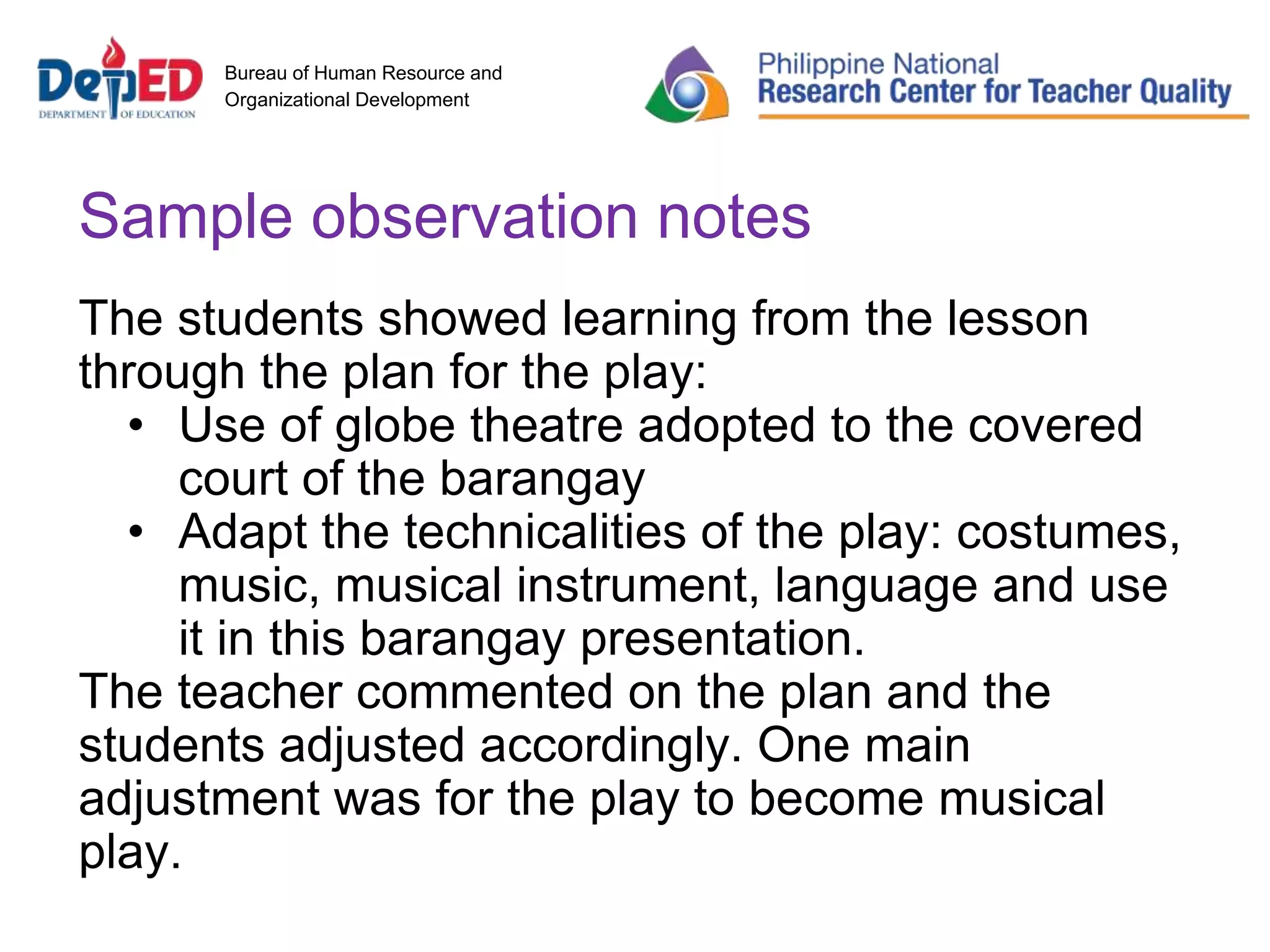 DepED
DEPARTMENT OF EDUCATION

Bureau of Human Resource and Organizational Development

Philippine National
Research Center for Teacher Quality

Sample observation notes

The students showed learning from the lesson through the plan for the play:
• Use of globe theatre adopted to the covered court of the barangay
• Adapt the technicalities of the play: costumes, music, musical instrument, language and use it in this barangay presentation.
The teacher commented on the plan and the students adjusted accordingly. One main adjustment was for the play to become musical play.